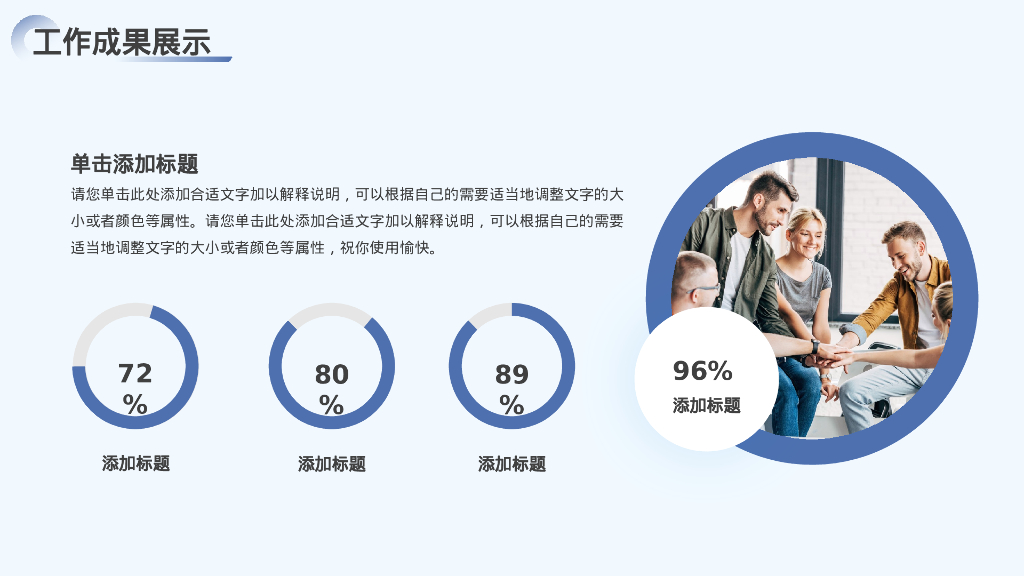 工作成果展示

单击添加标题

请您单击此处添加合适文字加以解释说明，可以根据自己的需要适当地调整文字的大小或者颜色等属性。请您单击此处添加合适文字加以解释说明，可以根据自己的需要适当地调整文字的大小或者颜色等属性，祝你使用愉快。

72%

添加标题

80%

添加标题

89%

添加标题

96%

添加标题